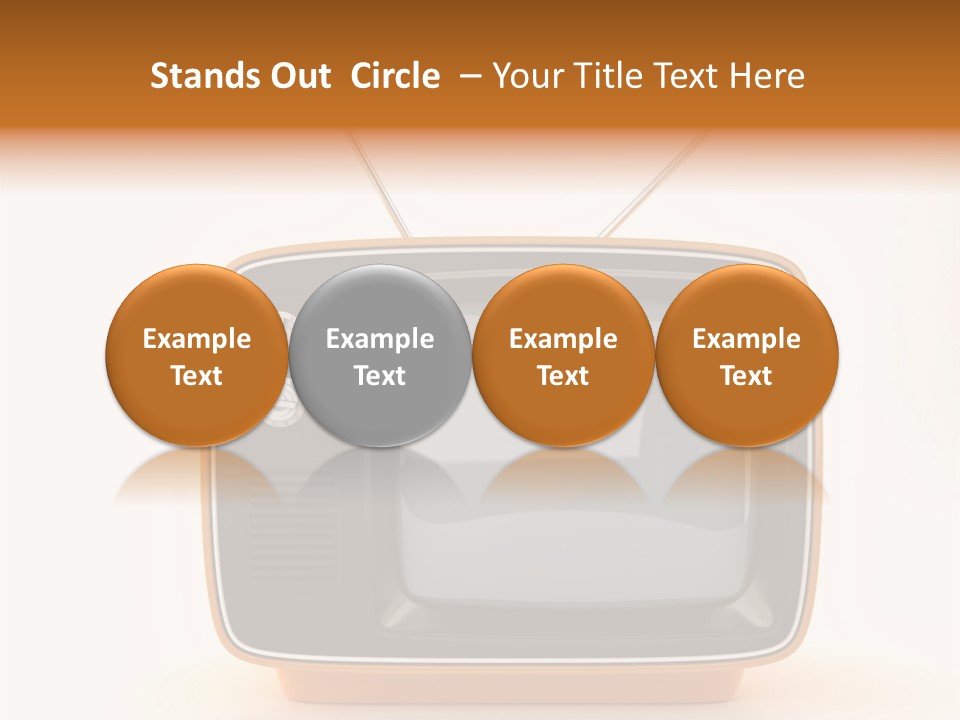 Stands Out Circle – Your Title Text Here

Example Text

Example Text

Example Text

Example Text